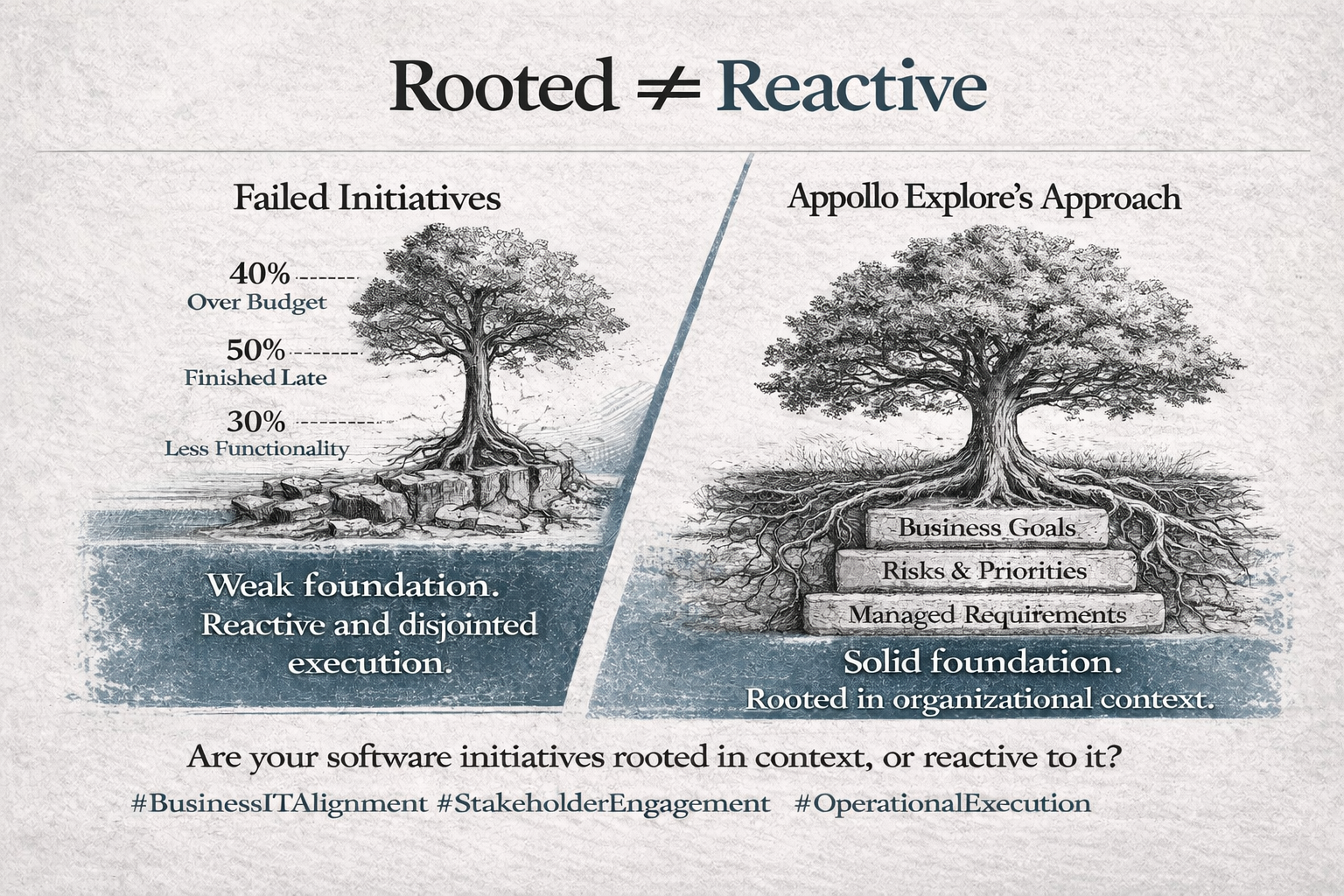 Rooted $\neq$ Reactive

Failed Initiatives

40% Over Budget

50% Finished Late

30% Less Functionality

Weak foundation. Reactive and disjointed execution.

Appollo Explore's Approach

Business Goals

Risks & Priorities

Managed Requirements

Solid foundation. Rooted in organizational context.

Are your software initiatives rooted in context, or reactive to it?

#BusinessITAlignment #StakeholderEngagement #OperationalExecution